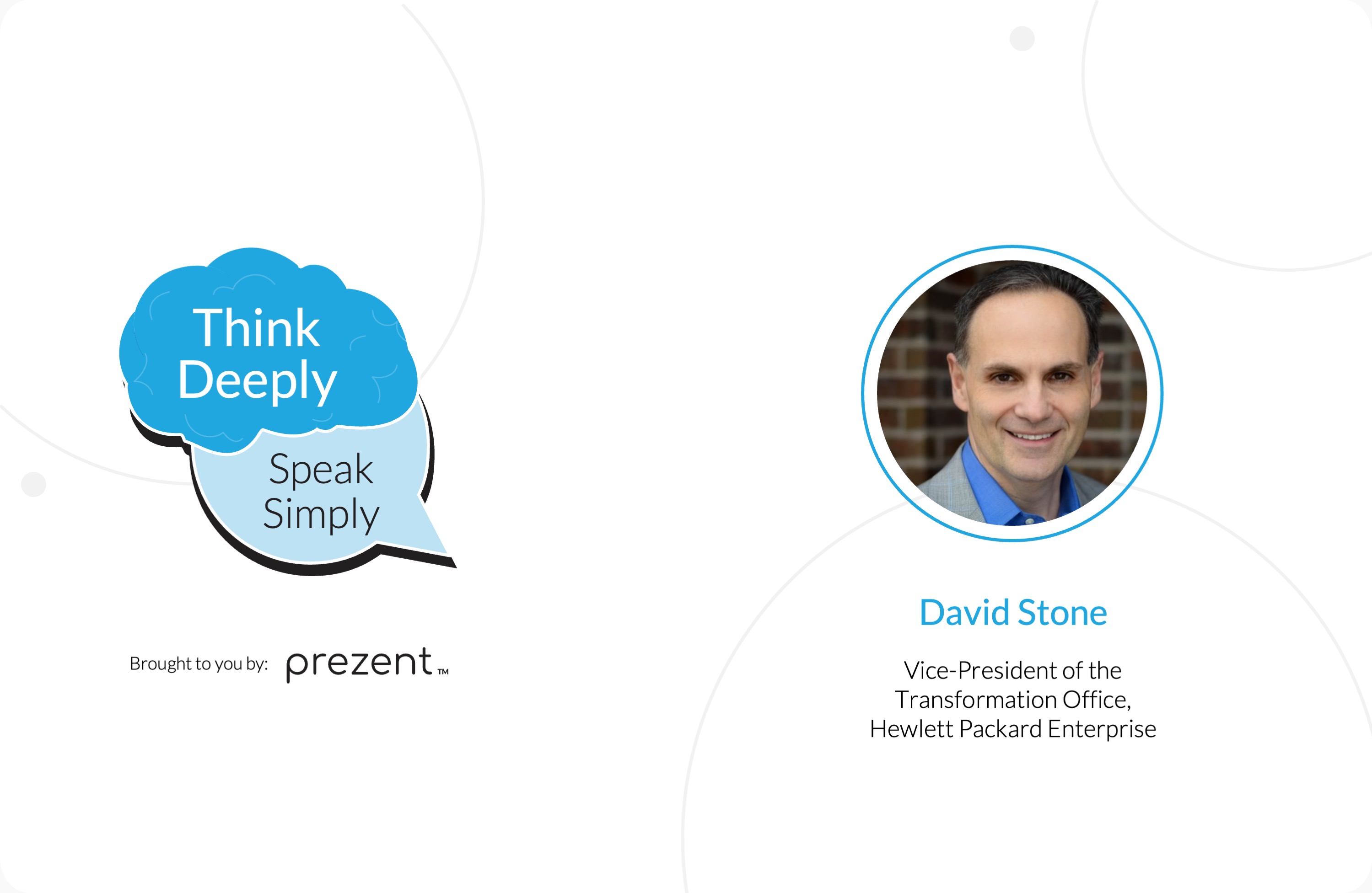 Think Deeply

Speak Simply

Brought to you by: prezent™

David Stone

Vice-President of the Transformation Office, Hewlett Packard Enterprise